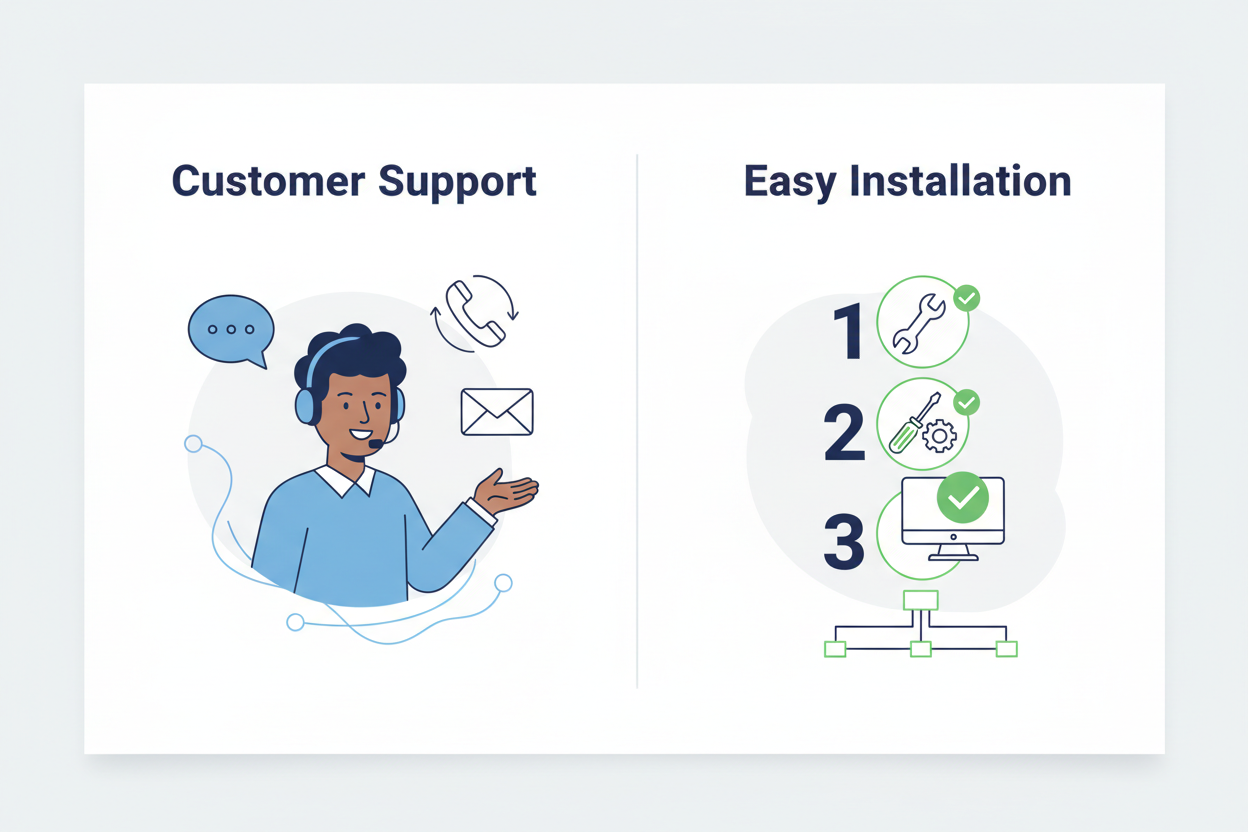 Customer Support

Easy Installation

1

2

3